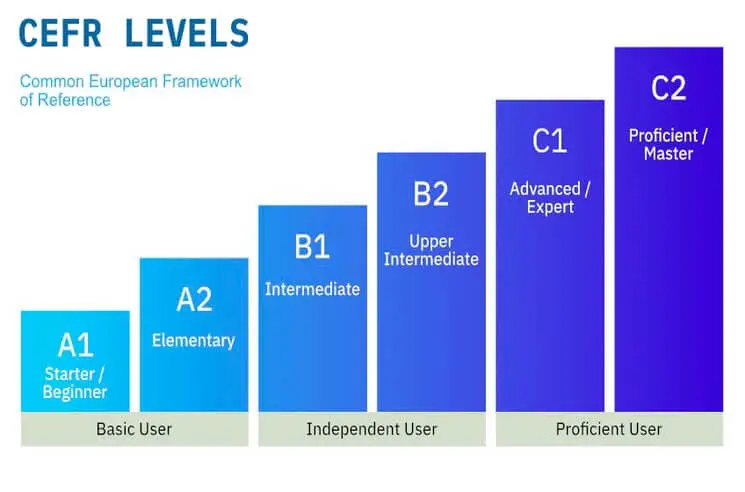 CEFR LEVELS

Common European Framework of Reference

A1
Starter / Beginner

A2
Elementary

B1
Intermediate

B2
Upper Intermediate

C1
Advanced / Expert

C2
Proficient / Master

Basic User

Independent User

Proficient User